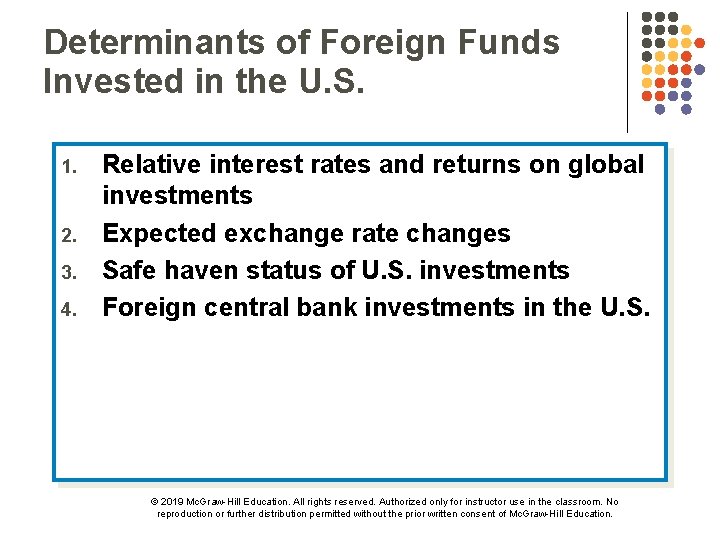 Determinants of Foreign Funds Invested in the U.S.

1. Relative interest rates and returns on global investments
2. Expected exchange rate changes
3. Safe haven status of U.S. investments
4. Foreign central bank investments in the U.S.

© 2019 McGraw-Hill Education. All rights reserved. Authorized only for instructor use in the classroom. No reproduction or further distribution permitted without the prior written consent of McGraw-Hill Education.